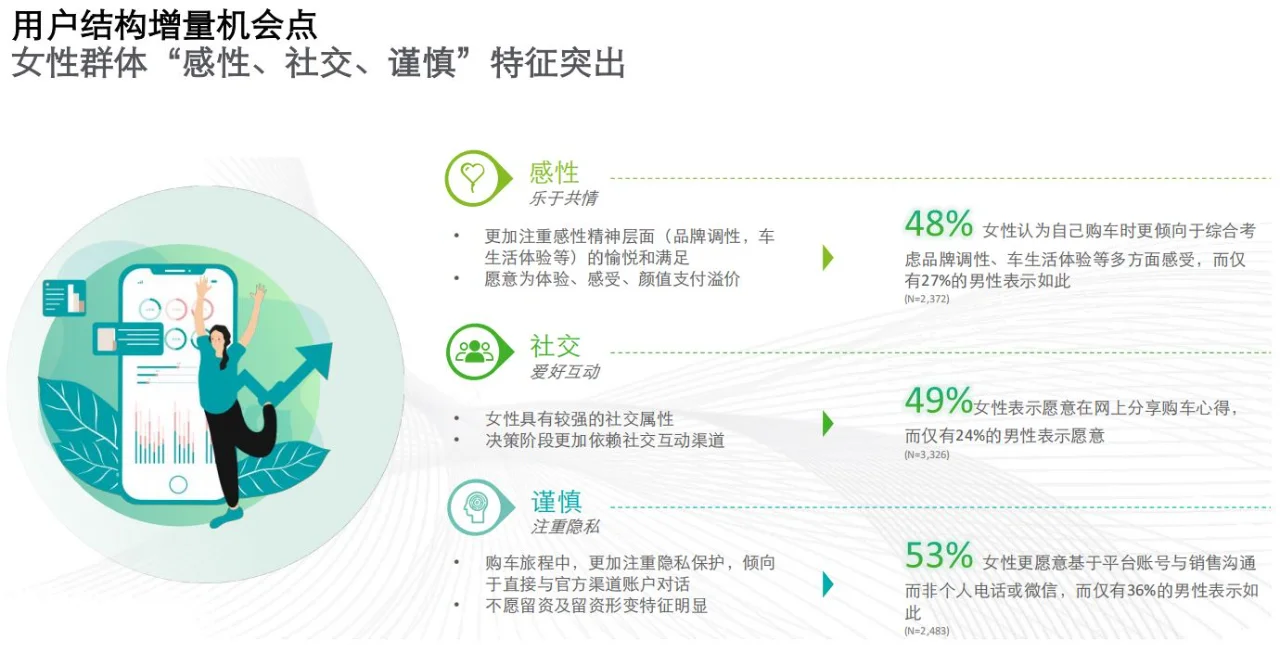 用户结构增量机会点
女性群体“感性、社交、谨慎”特征突出

感性
乐于共情

• 更加注重感性精神层面（品牌调性，车生活体验等）的愉悦和满足
• 愿意为体验、感受、颜值支付溢价

48% 女性认为自己购车时更倾向于综合考虑品牌调性、车生活体验等多方面感受，而仅有27%的男性表示如此
(N=2,372)

社交
爱好互动

• 女性具有较强的社交属性
• 决策阶段更加依赖社交互动渠道

49%女性表示愿意在网上分享购车心得，而仅有24%的男性表示愿意
(N=3,326)

谨慎
注重隐私

• 购车旅程中，更加注重隐私保护，倾向于直接与官方渠道账户对话
• 不愿留资及留资形变特征明显

53% 女性更愿意基于平台账号与销售沟通而非个人电话或微信，而仅有36%的男性表示如此
(N=2,483)